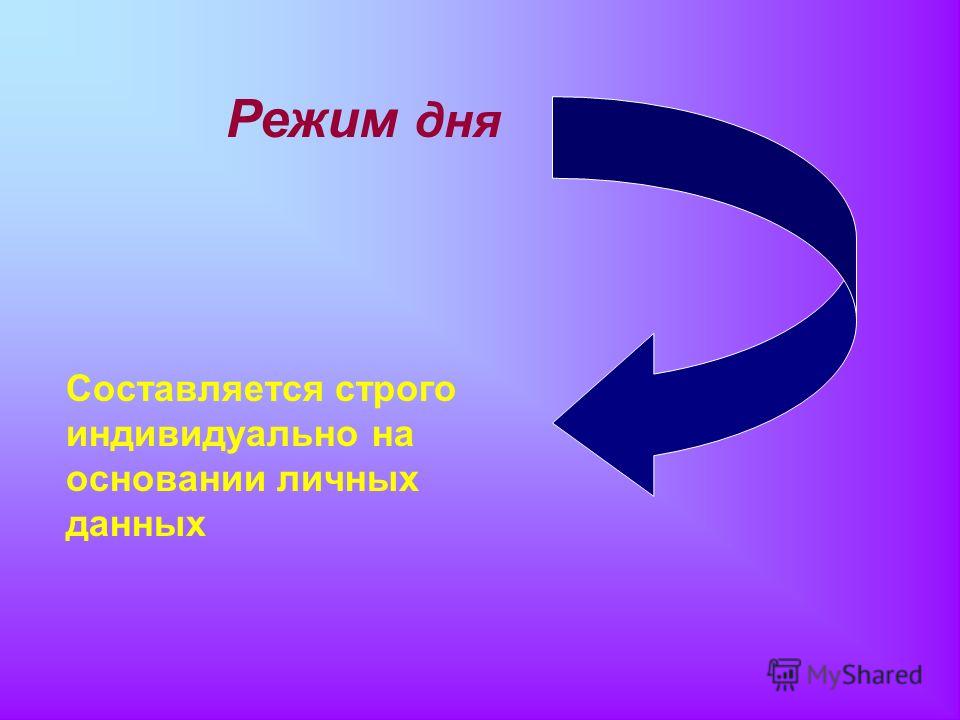 Режим дня

Составляется строго индивидуально на основании личных данных

MyShared